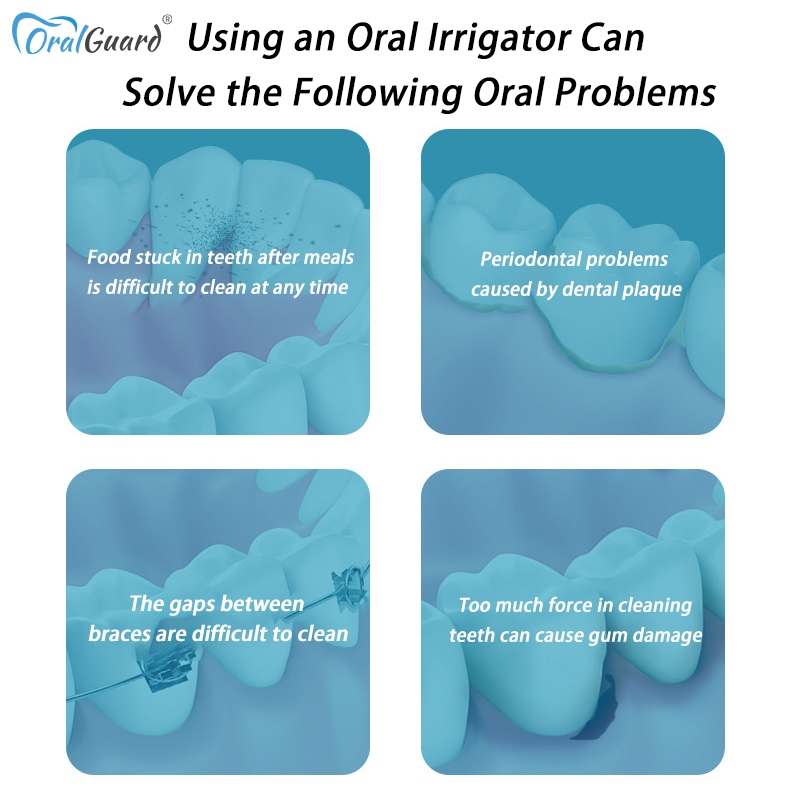 OralGuard®

Using an Oral Irrigator Can Solve the Following Oral Problems

Food stuck in teeth after meals is difficult to clean at any time

Periodontal problems caused by dental plaque

The gaps between braces are difficult to clean

Too much force in cleaning teeth can cause gum damage